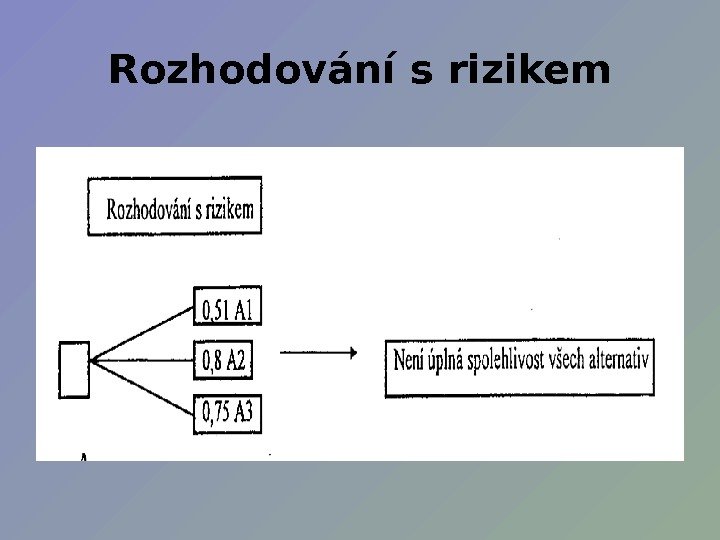 Rozhodování s rizikem

Rozhodování s rizikem

0,51 A1

0,8 A2

0,75 A3

Není úplná spolehlivost všech alternativ